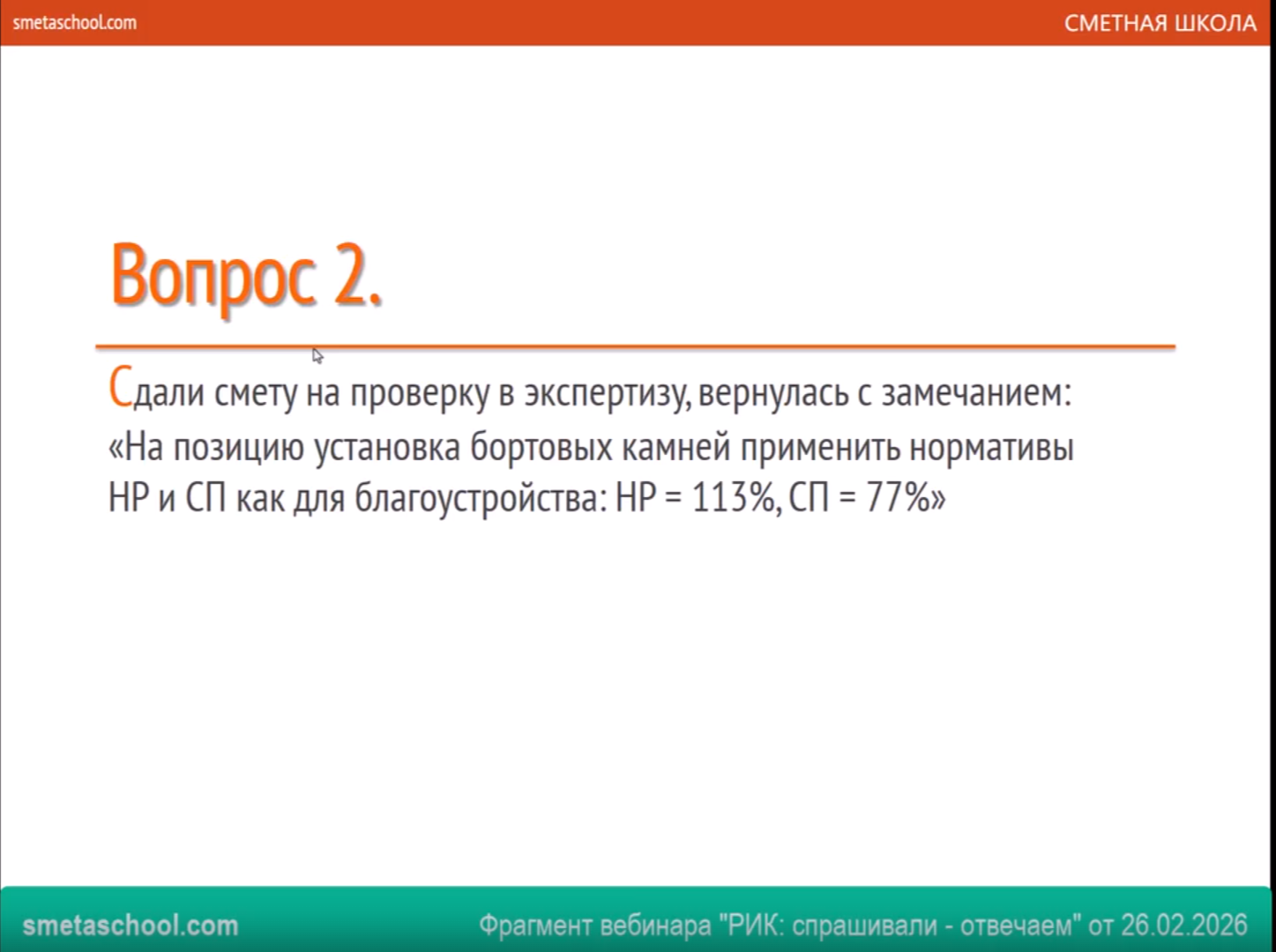 smetaschool.com

СМЕТНАЯ ШКОЛА

Вопрос 2.

Сдали смету на проверку в экспертизу, вернулась с замечанием: «На позицию установка бортовых камней применить нормативы НР и СП как для благоустройства: НР = 113%, СП = 77%»

smetaschool.com

Фрагмент вебинара "РИК: спрашивали - отвечаем" от 26.02.2026